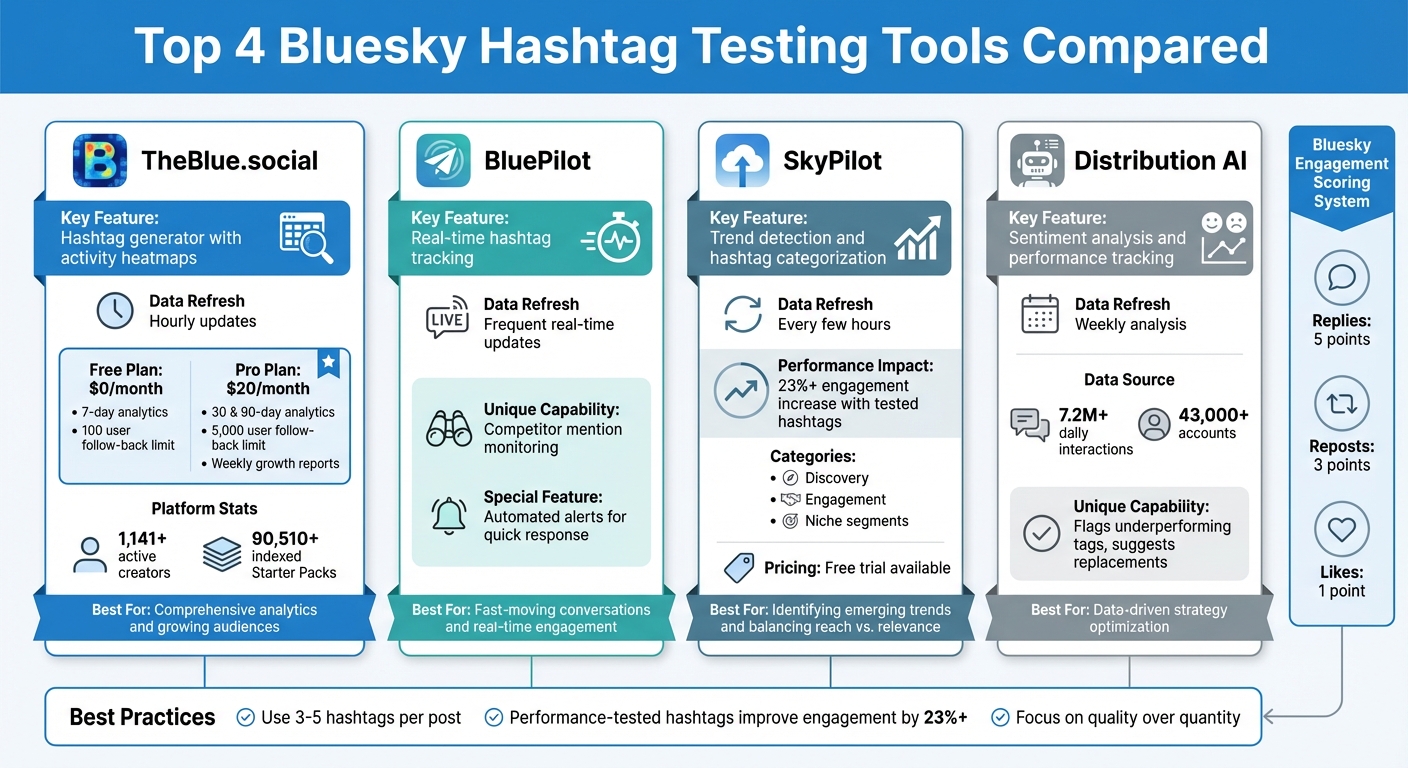 Top 4 Bluesky Hashtag Testing Tools Compared

TheBlue.social

Key Feature:
Hashtag generator with activity heatmaps

Data Refresh
Hourly updates

Free Plan:
$0/month
• 7-day analytics
• 100 user follow-back limit

Pro Plan:
$20/month
• 30 & 90-day analytics
• 5,000 user follow-back limit
• Weekly growth reports

Platform Stats
1,141+ active creators
90,510+ indexed Starter Packs

Best For: Comprehensive analytics and growing audiences

BluePilot

Key Feature:
Real-time hashtag tracking

LIVE
Data Refresh
Frequent real-time updates

Unique Capability:
Competitor mention monitoring

Special Feature:
Automated alerts for quick response

Best For: Fast-moving conversations and real-time engagement

SkyPilot

Key Feature:
Trend detection and hashtag categorization

Data Refresh
Every few hours

Performance Impact:
23%+ engagement increase with tested hashtags

Categories:
• Discovery
• Engagement
• Niche segments

Pricing: Free trial available

Best For: Identifying emerging trends and balancing reach vs. relevance

Distribution AI

Key Feature:
Sentiment analysis and performance tracking

Data Refresh
Weekly analysis

Data Source
7.2M+ daily interactions
43,000+ accounts

Unique Capability:
Flags underperforming tags, suggests replacements

Best For: Data-driven strategy optimization

Bluesky Engagement Scoring System

Replies:
5 points

Reposts:
3 points

Likes:
1 point

Best Practices
Use 3-5 hashtags per post
Performance-tested hashtags improve engagement by 23%+
Focus on quality over quantity